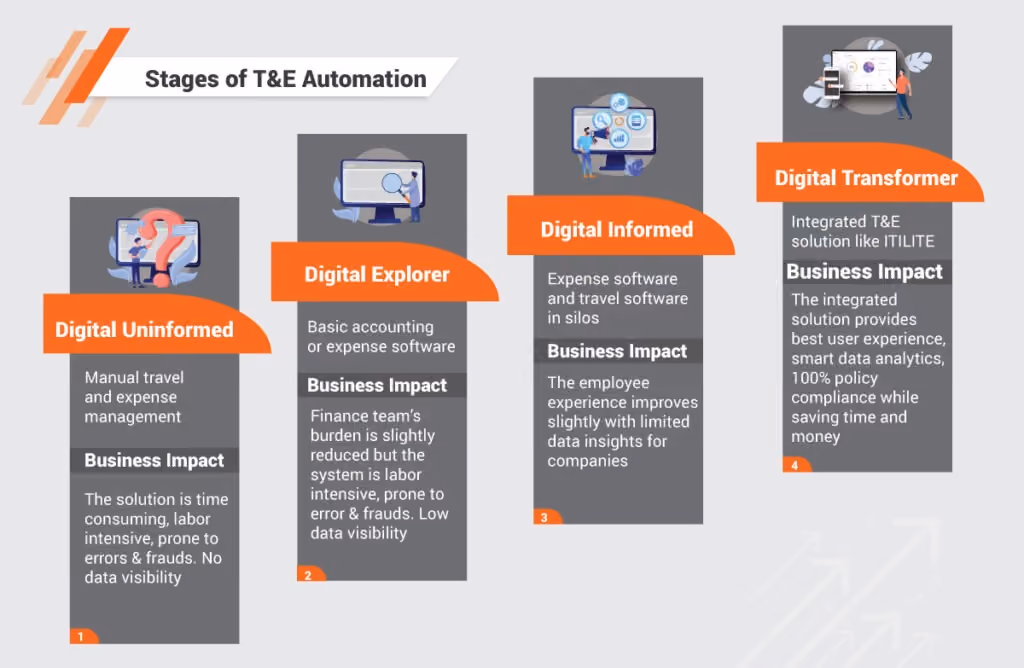 Stages of T&E Automation

Digital Uninformed

Manual travel and expense management

Business Impact

The solution is time consuming, labor intensive, prone to errors & frauds. No data visibility

1

Digital Explorer

Basic accounting or expense software

Business Impact

Finance team's burden is slightly reduced but the system is labor intensive, prone to error & frauds. Low data visibility

2

Digital Informed

Expense software and travel software in silos

Business Impact

The employee experience improves slightly with limited data insights for companies

3

Digital Transformer

Integrated T&E solution like ITILITE

Business Impact

The integrated solution provides best user experience, smart data analytics, 100% policy compliance while saving time and money

4